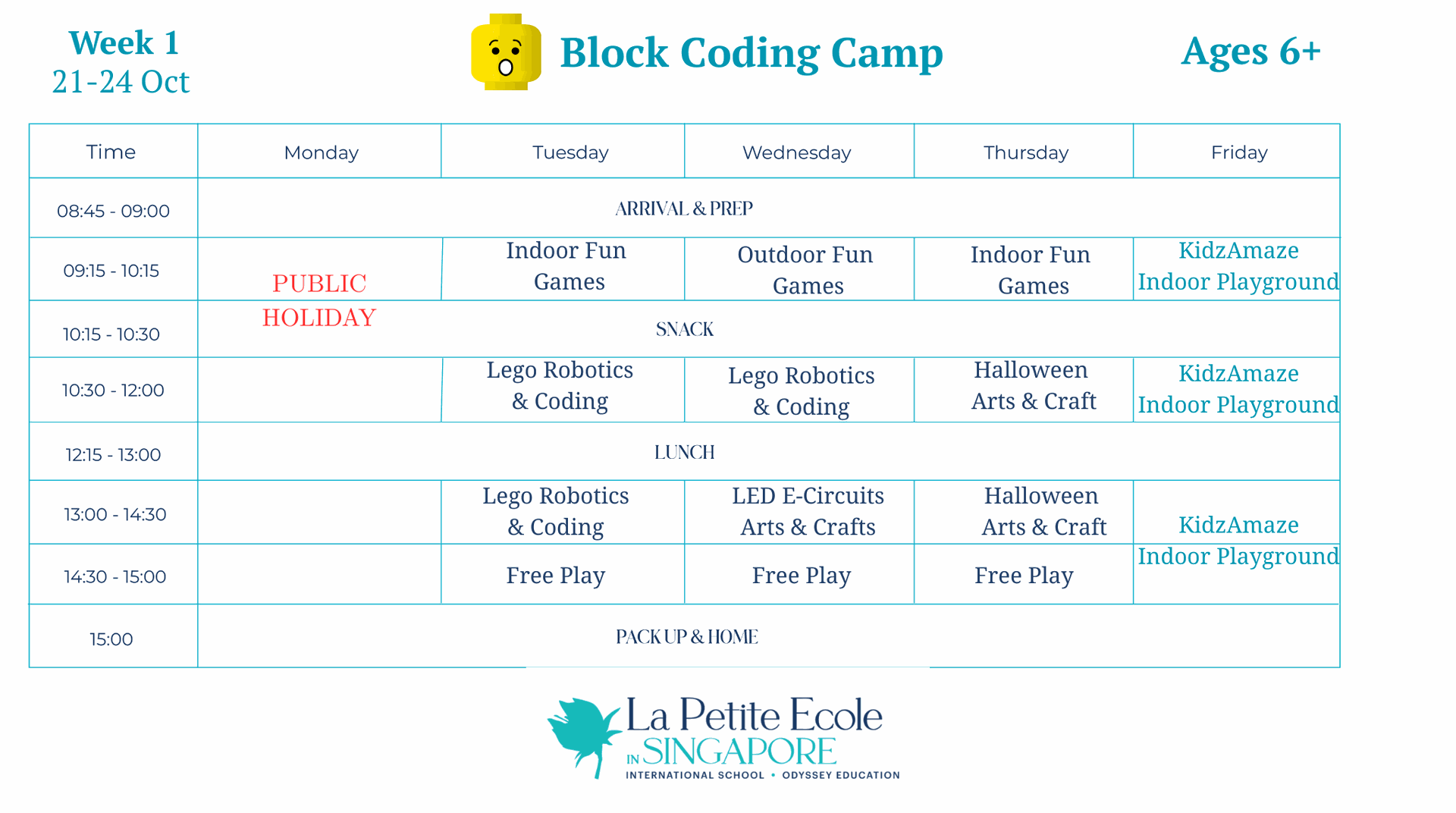 Week 1
21-24 Oct

Block Coding Camp

Ages 6+

| Time | Monday | Tuesday | Wednesday | Thursday | Friday |
|---|---|---|---|---|---|
| 08:45 - 09:00 | ARRIVAL & PREP | | | | |
| 09:15 - 10:15 | PUBLIC HOLIDAY | Indoor Fun Games | Outdoor Fun Games | Indoor Fun Games | KidzAmaze Indoor Playground |
| 10:15 - 10:30 | | SNACK | | | |
| 10:30 - 12:00 | | Lego Robotics & Coding | Lego Robotics & Coding | Halloween Arts & Craft | KidzAmaze Indoor Playground |
| 12:15 - 13:00 | LUNCH | | | | |
| 13:00 - 14:30 | | Lego Robotics & Coding | LED E-Circuits Arts & Crafts | Halloween Arts & Craft | KidzAmaze Indoor Playground |
| 14:30 - 15:00 | | Free Play | Free Play | Free Play | |
| 15:00 | PACK UP & HOME | | | | |

La Petite Ecole
IN SINGAPORE
INTERNATIONAL SCHOOL • ODYSSEY EDUCATION